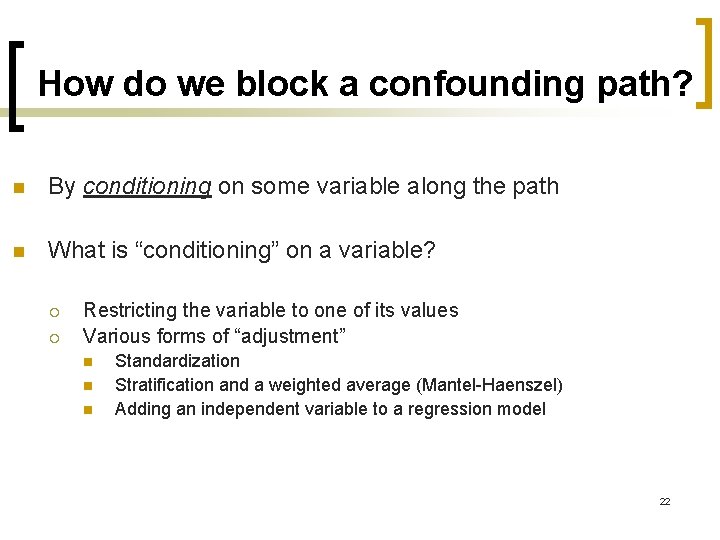 How do we block a confounding path?

By conditioning on some variable along the path

What is “conditioning” on a variable?

Restricting the variable to one of its values

Various forms of “adjustment”

Standardization

Stratification and a weighted average (Mantel-Haenszel)

Adding an independent variable to a regression model

22